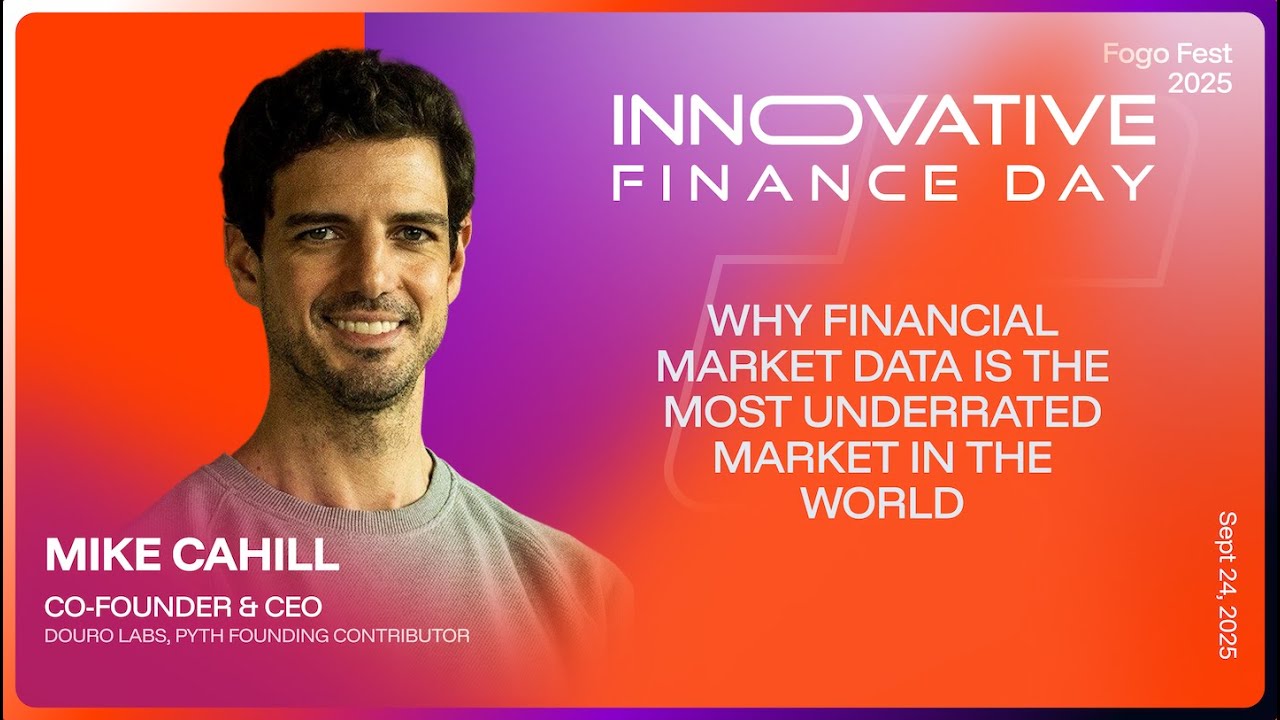 Fogo Fest 2025

INNOVATIVE FINANCE DAY

WHY FINANCIAL MARKET DATA IS THE MOST UNDERRATED MARKET IN THE WORLD

MIKE CAHILL
CO-FOUNDER & CEO
DOURO LABS, PYTH FOUNDING CONTRIBUTOR

Sept 24, 2025